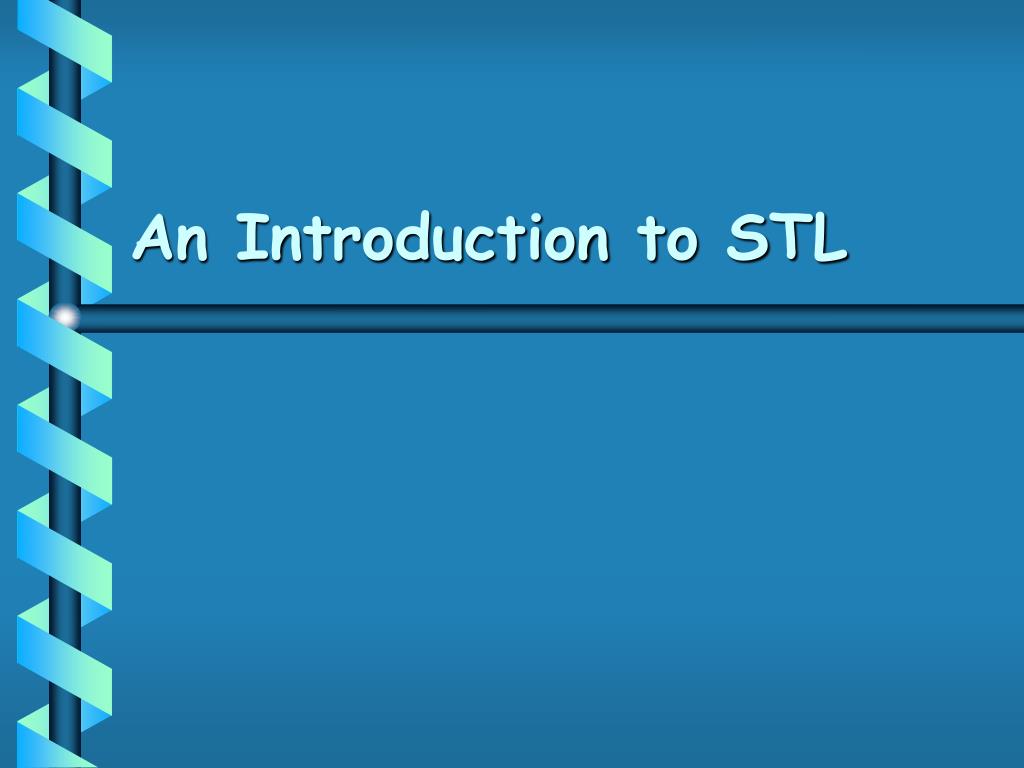 An Introduction to STL